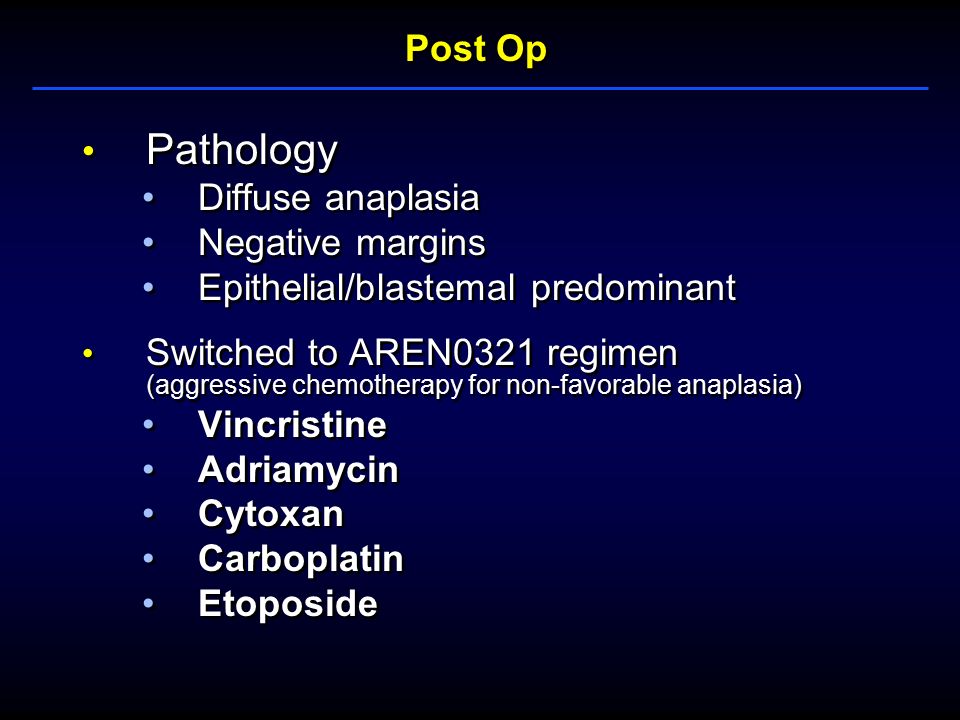 Post Op

• Pathology
  • Diffuse anaplasia
  • Negative margins
  • Epithelial/blastemal predominant

• Switched to AREN0321 regimen (aggressive chemotherapy for non-favorable anaplasia)
  • Vincristine
  • Adriamycin
  • Cytoxan
  • Carboplatin
  • Etoposide